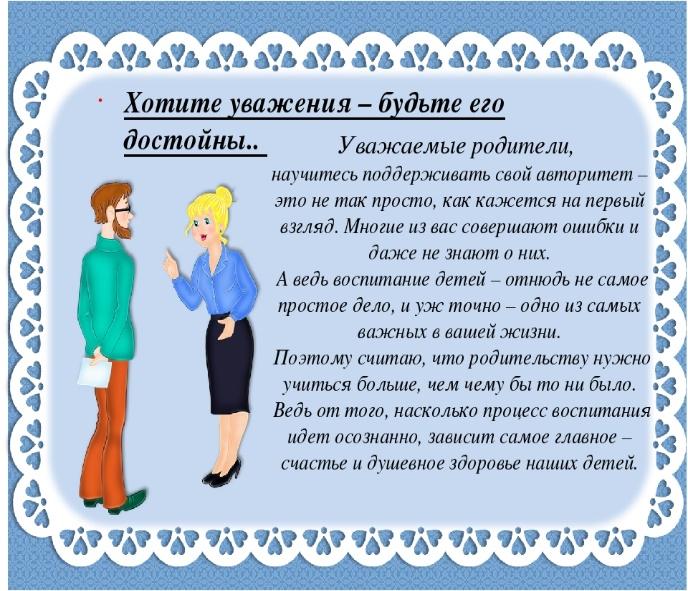 Хотите уважения – будьте его достойны..

Уважаемые родители,
научитесь поддерживать свой авторитет – это не так просто, как кажется на первый взгляд. Многие из вас совершают ошибки и даже не знают о них.
А ведь воспитание детей – отнюдь не самое простое дело, и уж точно – одно из самых важных в вашей жизни.
Поэтому считаю, что родительству нужно учиться больше, чем чему бы то ни было.
Ведь от того, насколько процесс воспитания идет осознанно, зависит самое главное – счастье и душевное здоровье наших детей.